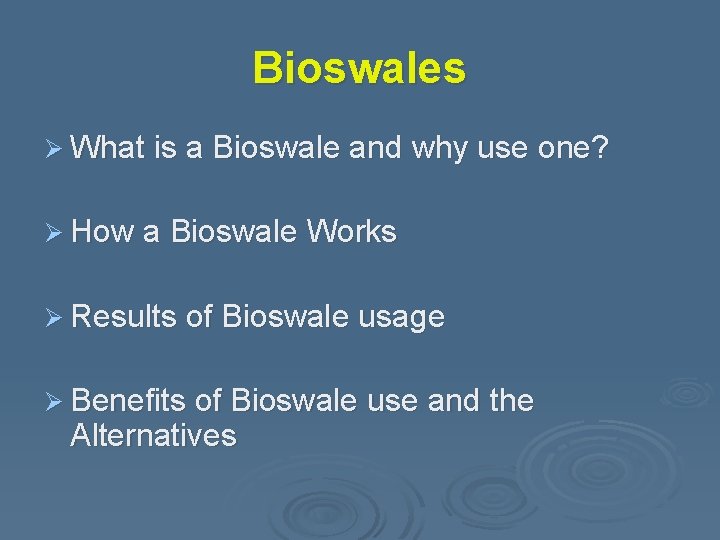 Bioswales

➢ What is a Bioswale and why use one?

➢ How a Bioswale Works

➢ Results of Bioswale usage

➢ Benefits of Bioswale use and the Alternatives